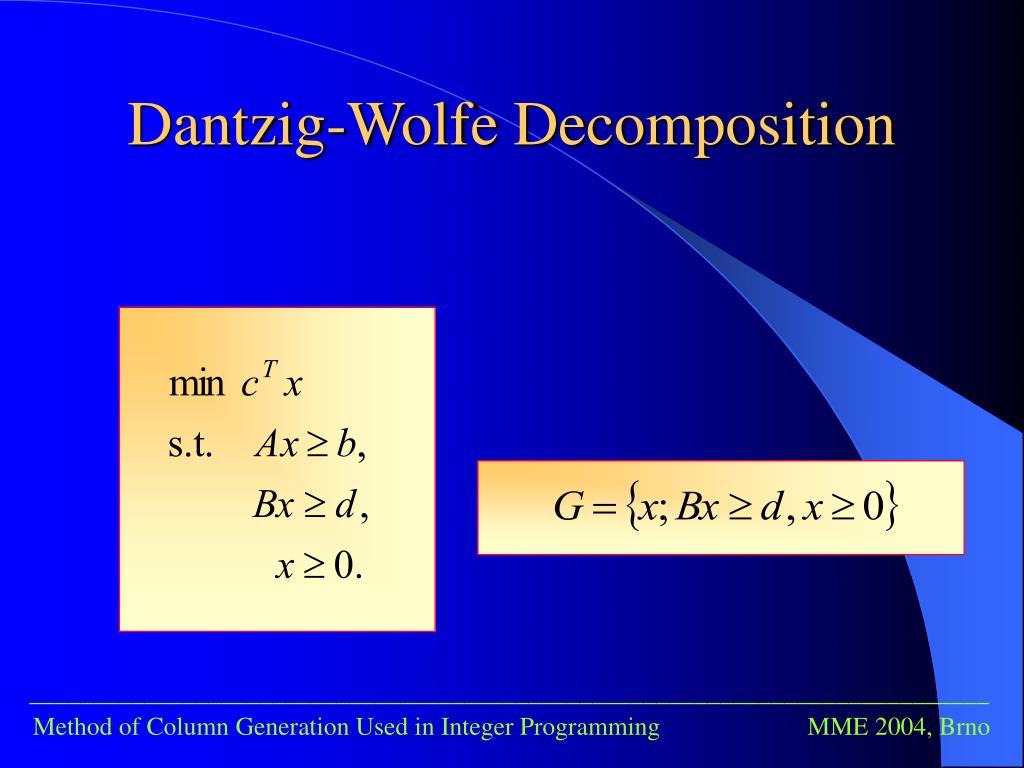 Dantzig-Wolfe Decomposition

$\min\ c^T x$
s.t. $Ax \geq b,$
$Bx \geq d,$
$x \geq 0.$

$G = \{x; Bx \geq d, x \geq 0\}$

Method of Column Generation Used in Integer Programming MME 2004, Brno